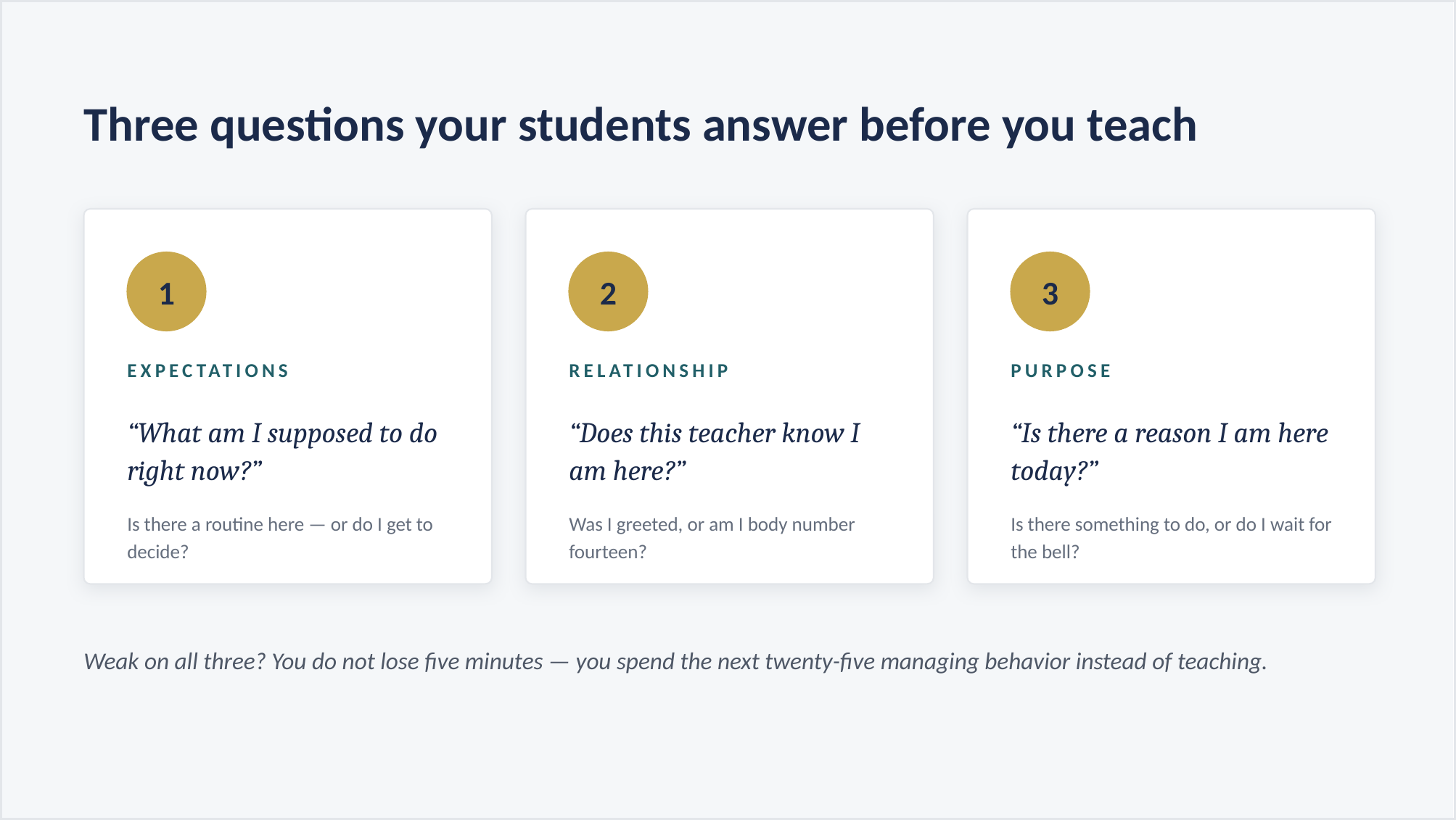 Three questions your students answer before you teach

1

EXPECTATIONS

“What am I supposed to do right now?”

Is there a routine here — or do I get to decide?

2

RELATIONSHIP

“Does this teacher know I am here?”

Was I greeted, or am I body number fourteen?

3

PURPOSE

“Is there a reason I am here today?”

Is there something to do, or do I wait for the bell?

Weak on all three? You do not lose five minutes — you spend the next twenty-five managing behavior instead of teaching.